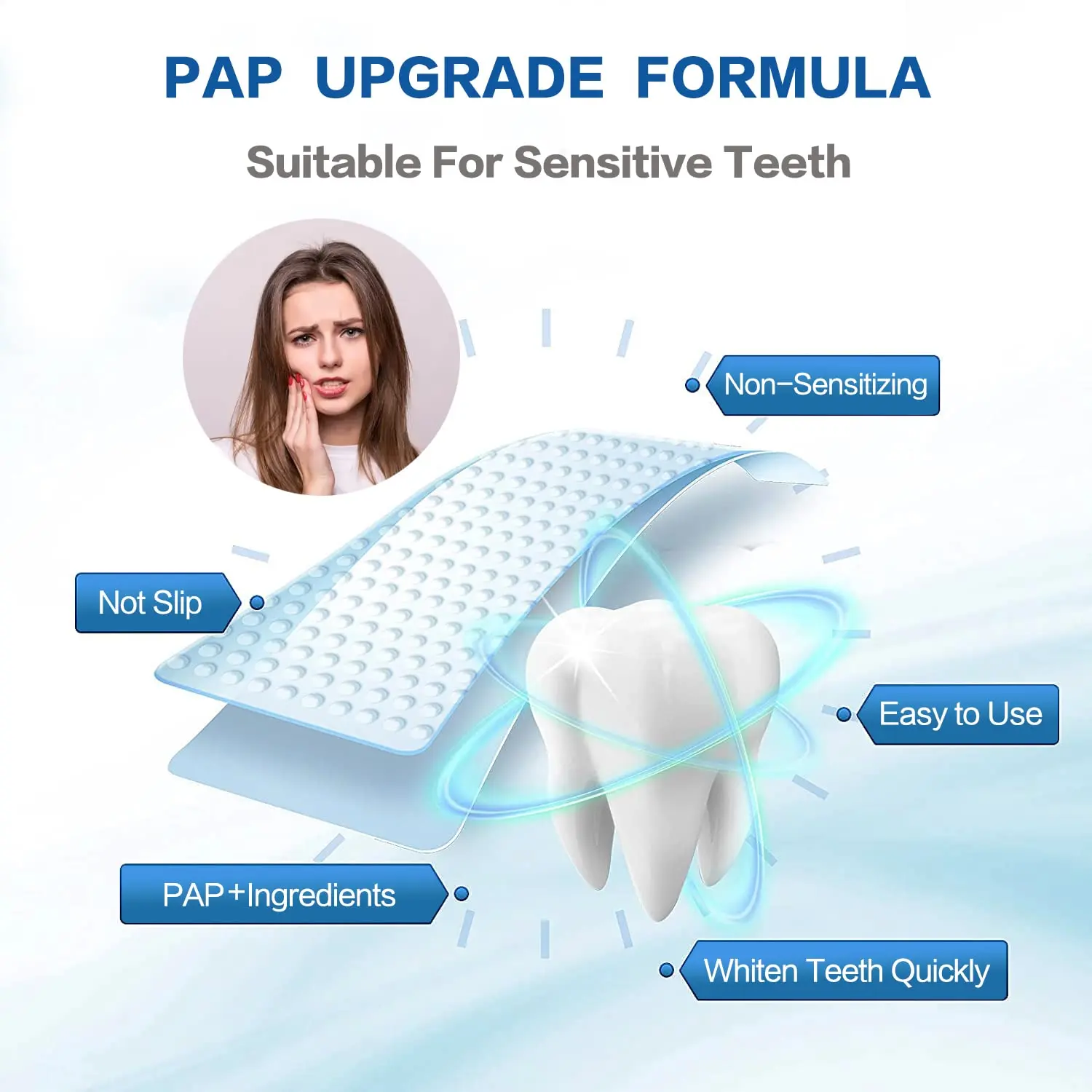 PAP UPGRADE FORMULA

Suitable For Sensitive Teeth

Non-Sensitizing

Not Slip

Easy to Use

PAP+Ingredients

Whiten Teeth Quickly